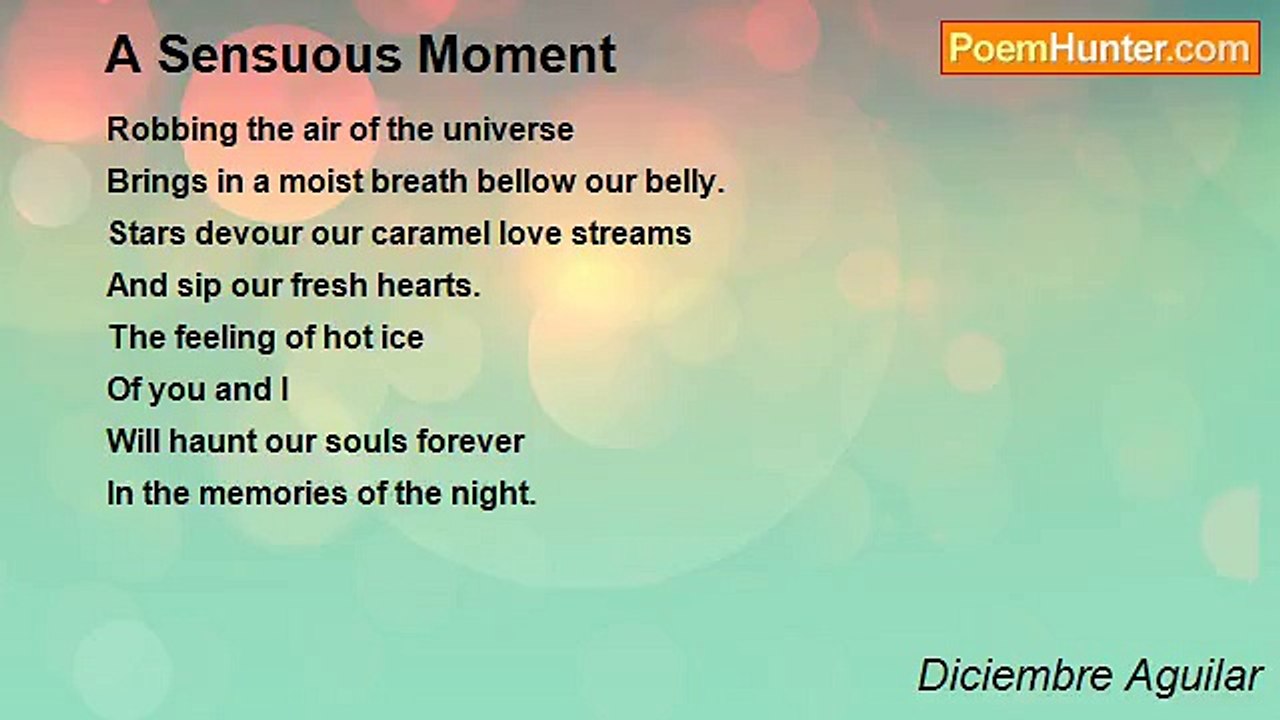 A Sensuous Moment

PoemHunter.com

Robbing the air of the universe
Brings in a moist breath bellow our belly.
Stars devour our caramel love streams
And sip our fresh hearts.
The feeling of hot ice
Of you and I
Will haunt our souls forever
In the memories of the night.

Diciembre Aguilar